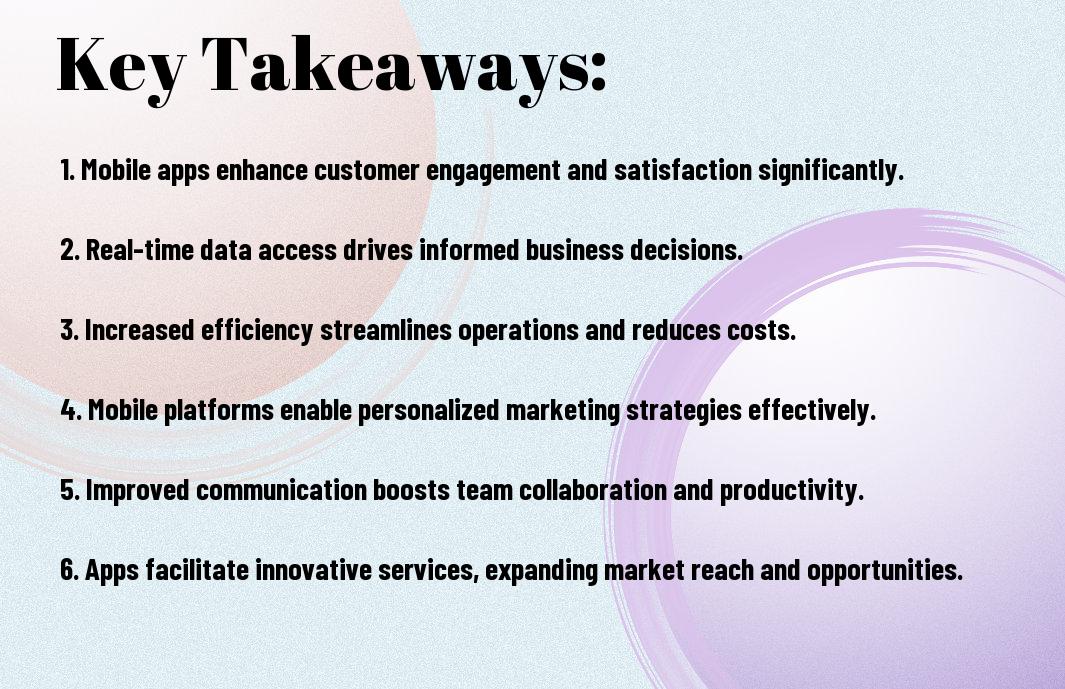 Key Takeaways:

1. Mobile apps enhance customer engagement and satisfaction significantly.

2. Real-time data access drives informed business decisions.

3. Increased efficiency streamlines operations and reduces costs.

4. Mobile platforms enable personalized marketing strategies effectively.

5. Improved communication boosts team collaboration and productivity.

6. Apps facilitate innovative services, expanding market reach and opportunities.